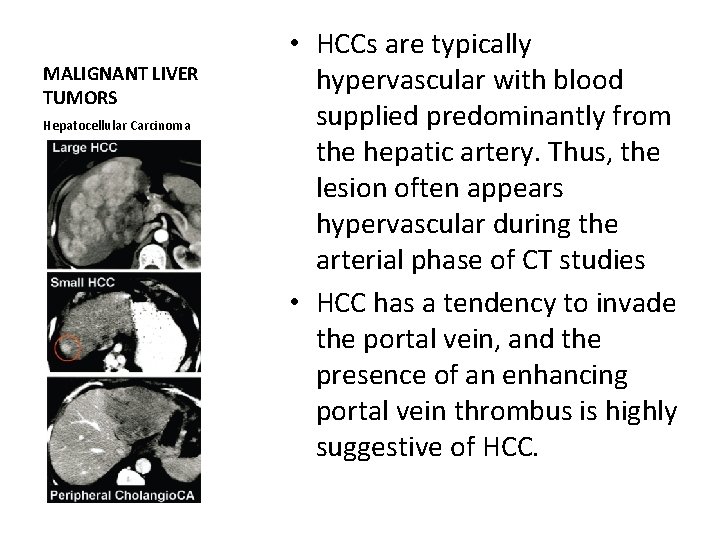 MALIGNANT LIVER TUMORS

Hepatocellular Carcinoma

Large HCC

Small HCC

Peripheral CholangioCA

• HCCs are typically hypervascular with blood supplied predominantly from the hepatic artery. Thus, the lesion often appears hypervascular during the arterial phase of CT studies

• HCC has a tendency to invade the portal vein, and the presence of an enhancing portal vein thrombus is highly suggestive of HCC.